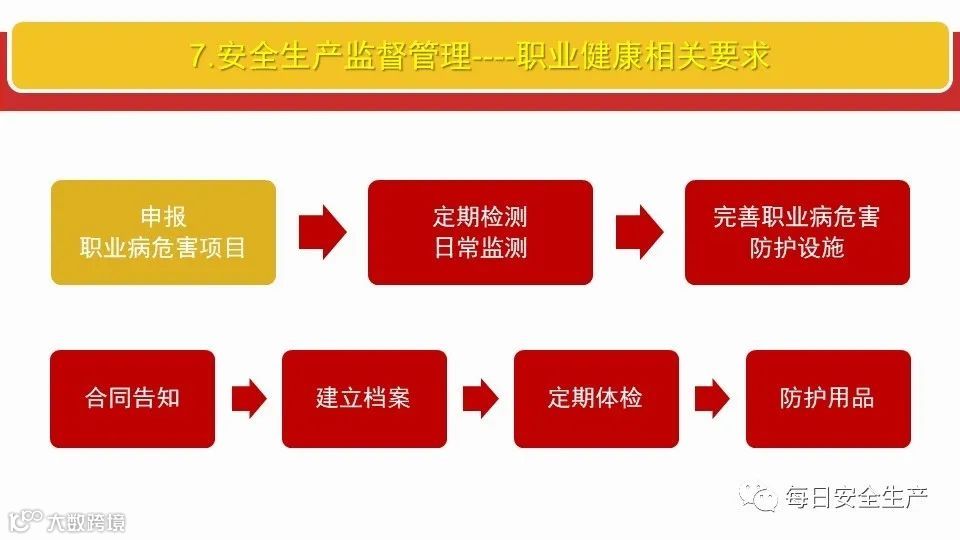 7.安全生产监督管理----职业健康相关要求

申报
职业病危害项目

定期检测
日常监测

完善职业病危害
防护设施

合同告知

建立档案

定期体检

防护用品

每日安全生产

大数跨境